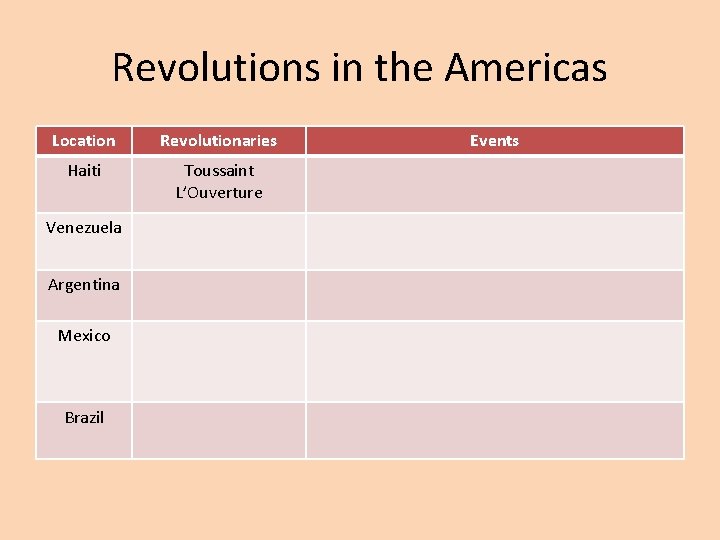 Revolutions in the Americas

| Location | Revolutionaries | Events |
|---|---|---|
| Haiti | Toussaint L'Ouverture | |
| Venezuela | | |
| Argentina | | |
| Mexico | | |
| Brazil | | |